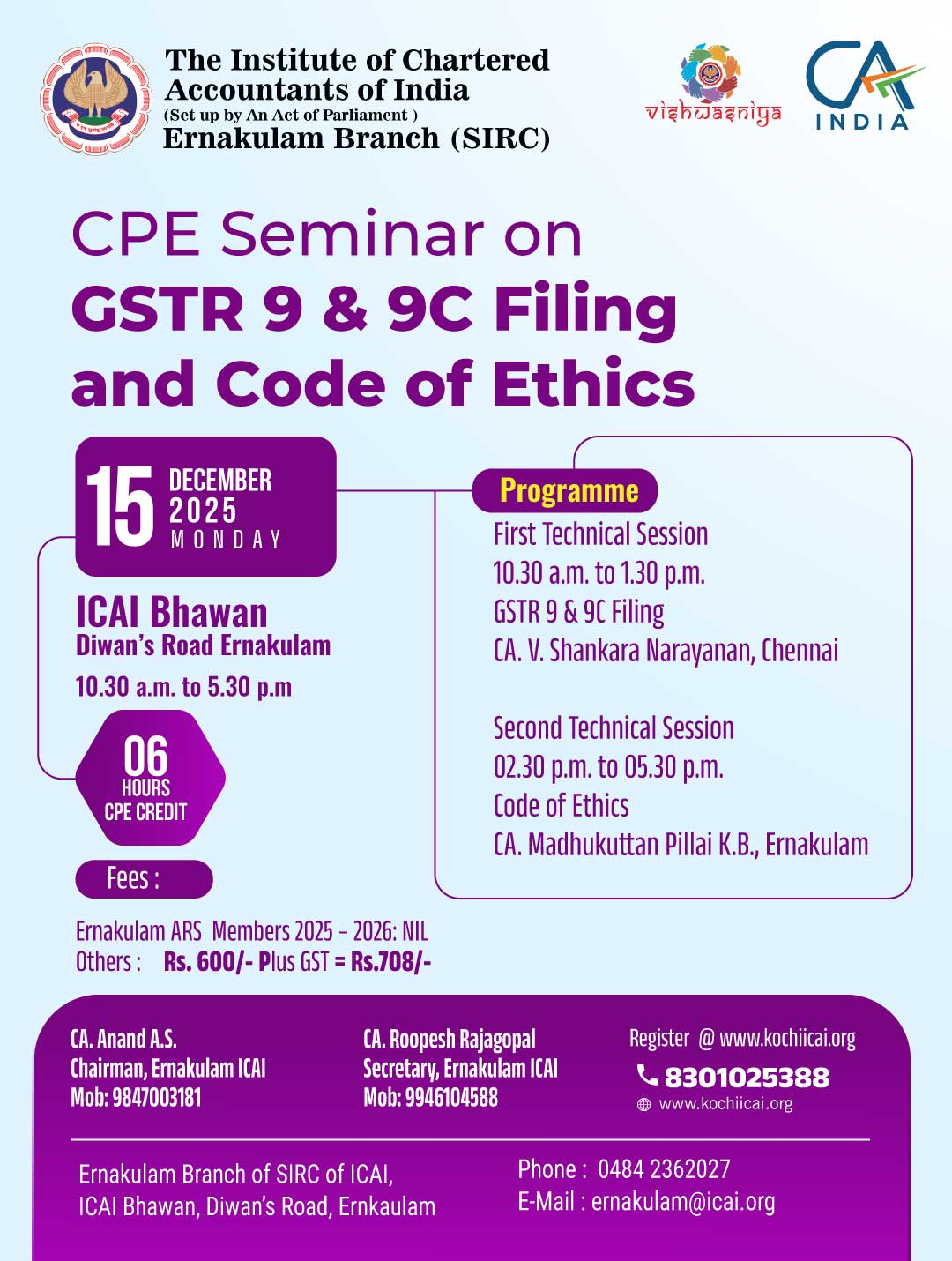 The Institute of Chartered Accountants of India
(Set up by An Act of Parliament )
Ernakulam Branch (SIRC)

vishwasniya

CA INDIA

CPE Seminar on
GSTR 9 & 9C Filing and Code of Ethics

15 DECEMBER 2025 MONDAY

ICAI Bhawan
Diwan's Road Ernakulam
10.30 a.m. to 5.30 p.m

06 HOURS CPE CREDIT

Fees :

Ernakulam ARS Members 2025 - 2026: NIL
Others : Rs. 600/- Plus GST = Rs.708/-

Programme
First Technical Session
10.30 a.m. to 1.30 p.m.
GSTR 9 & 9C Filing
CA. V. Shankara Narayanan, Chennai

Second Technical Session
02.30 p.m. to 05.30 p.m.
Code of Ethics
CA. Madhukuttan Pillai K.B., Ernakulam

CA. Anand A.S.
Chairman, Ernakulam ICAI
Mob: 9847003181

CA. Roopesh Rajagopal
Secretary, Ernakulam ICAI
Mob: 9946104588

Register @ www.kochiicai.org
8301025388
www.kochiicai.org

Ernakulam Branch of SIRC of ICAI,
ICAI Bhawan, Diwan's Road, Ernkaulam

Phone : 0484 2362027
E-Mail : ernakulam@icai.org